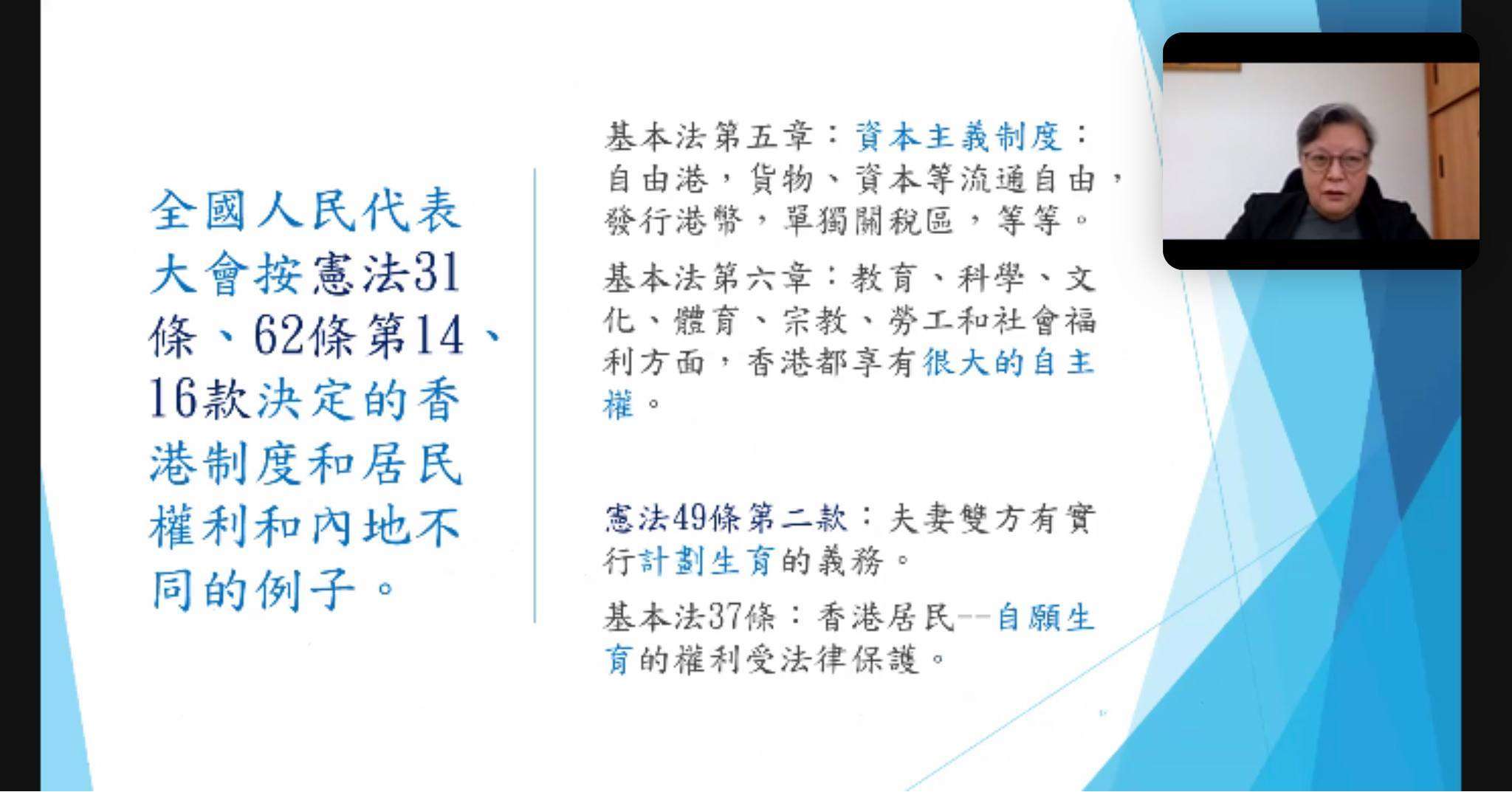 全國人民代表大會按憲法31條、62條第14、16款決定的香港制度和居民權利和內地不同的例子。

基本法第五章：資本主義制度：自由港，貨物、資本等流通自由，發行港幣，單獨關稅區，等等。

基本法第六章：教育、科學、文化、體育、宗教、勞工和社會福利方面，香港都享有很大的自主權。

憲法49條第二款：夫妻雙方有實行計劃生育的義務。

基本法37條：香港居民--自願生育的權利受法律保護。